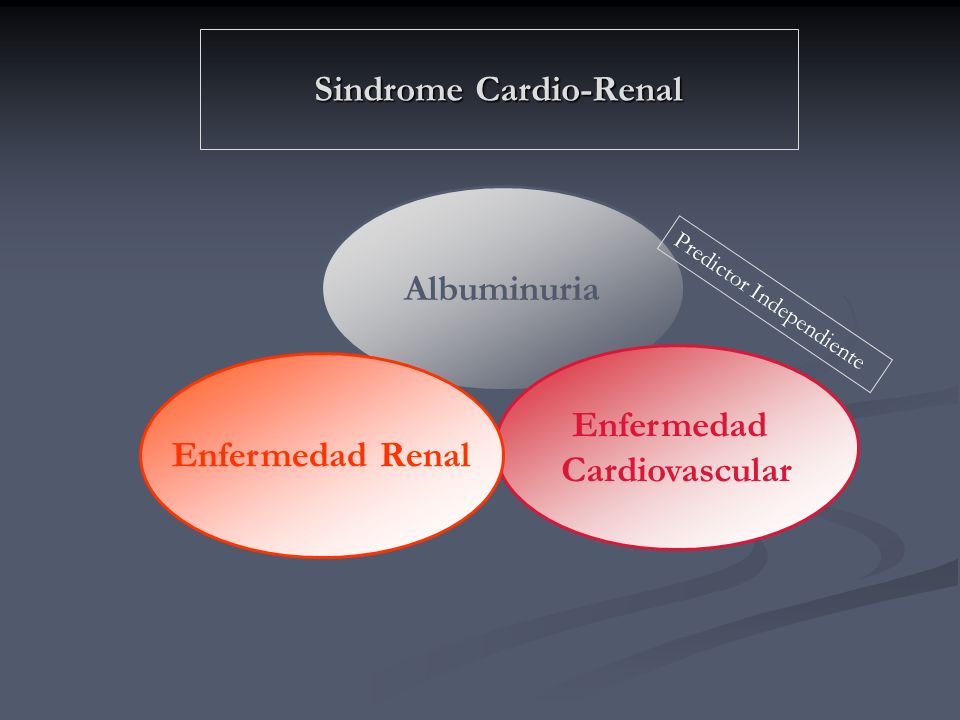 Sindrome Cardio-Renal

Albuminuria

Predictor Independiente

Enfermedad Renal

Enfermedad Cardiovascular